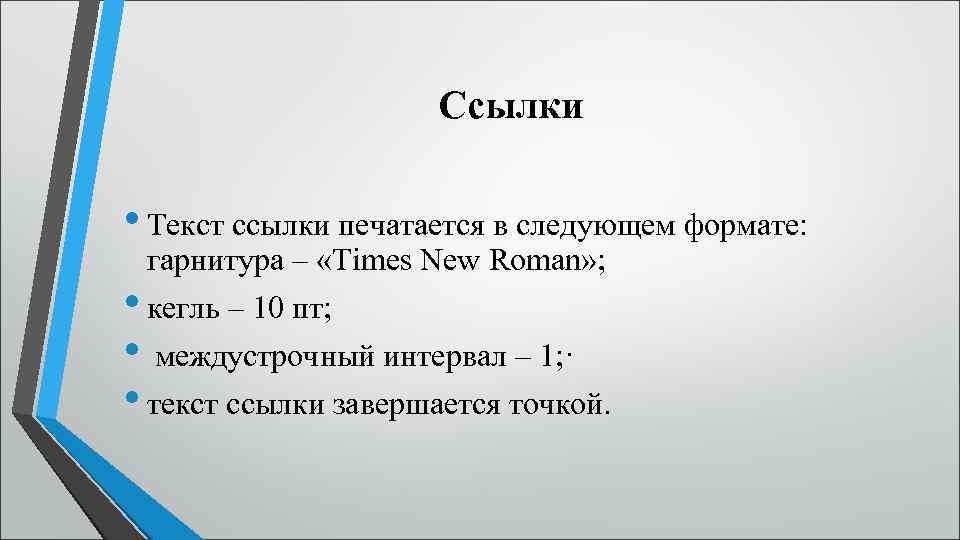 Ссылки

• Текст ссылки печатается в следующем формате: гарнитура – «Times New Roman»;
• кегль – 10 пт;
• междустрочный интервал – 1;·
• текст ссылки завершается точкой.